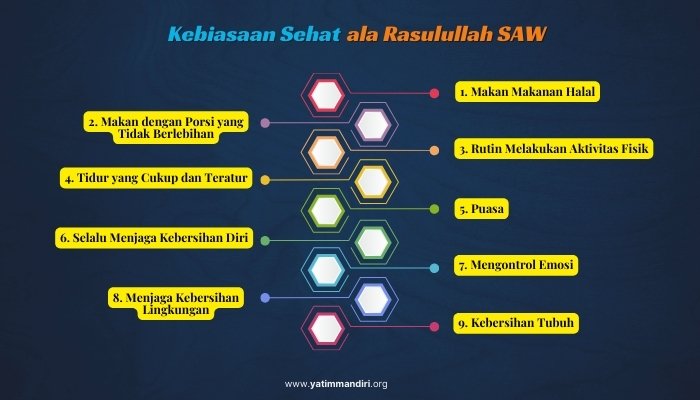 Kebiasaan Sehat ala Rasulullah SAW

1. Makan Makanan Halal

2. Makan dengan Porsi yang Tidak Berlebihan

3. Rutin Melakukan Aktivitas Fisik

4. Tidur yang Cukup dan Teratur

5. Puasa

6. Selalu Menjaga Kebersihan Diri

7. Mengontrol Emosi

8. Menjaga Kebersihan Lingkungan

9. Kebersihan Tubuh

www.yatimmandiri.org